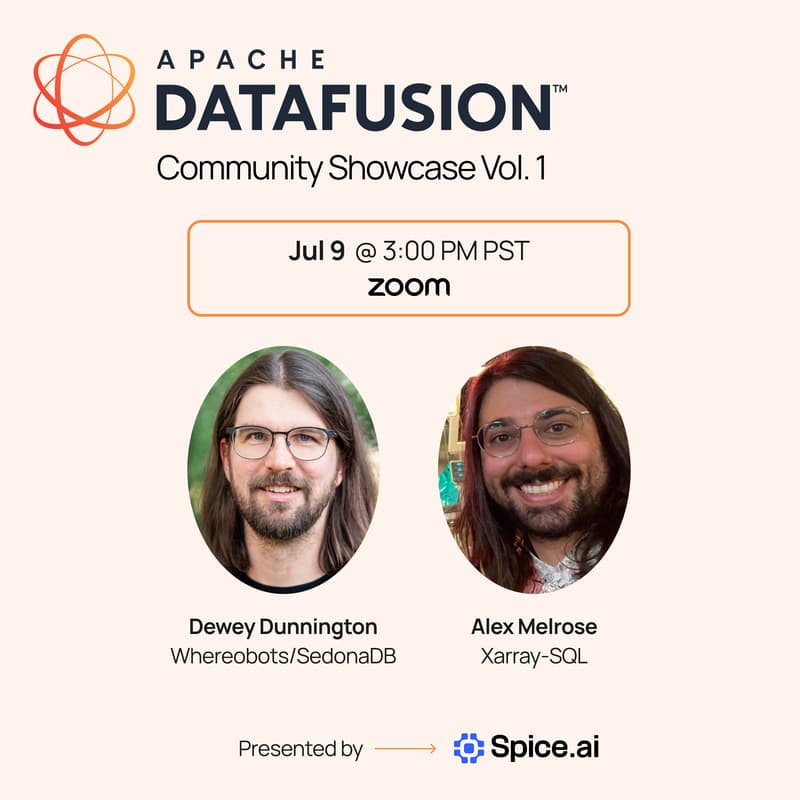 APACHE
DATAFUSION™
Community Showcase Vol. 1

Jul 9 @ 3:00 PM PST
zoom

Dewey Dunnington
Whereobots/SedonaDB

Alex Melrose
Xarray-SQL

Presented by → Spice.ai